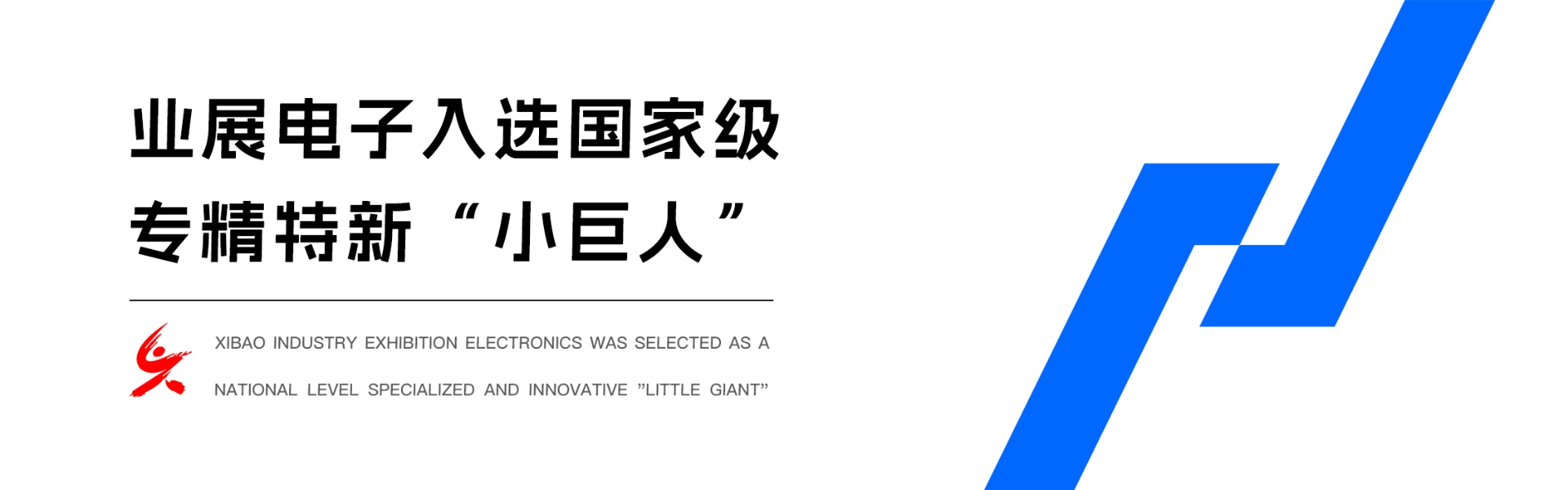 业展电子入选国家级
专精特新“小巨人”

XIBAO INDUSTRY EXHIBITION ELECTRONICS WAS SELECTED AS A NATIONAL LEVEL SPECIALIZED AND INNOVATIVE ”LITTLE GIANT”